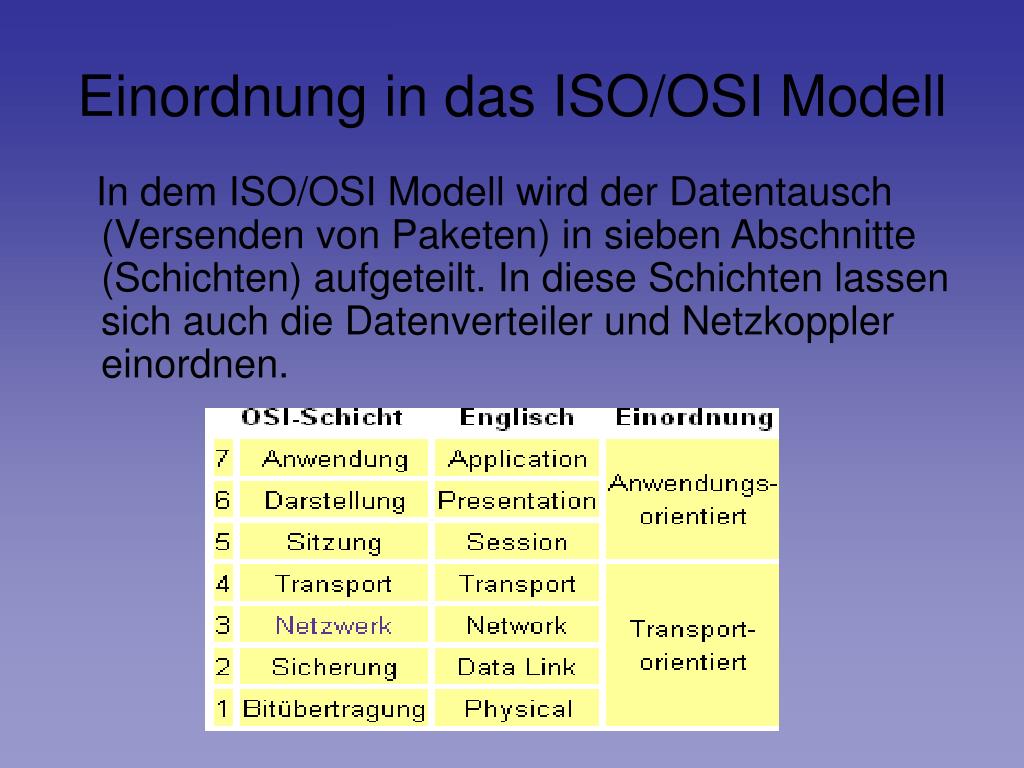 Einordnung in das ISO/OSI Modell

In dem ISO/OSI Modell wird der Datentausch (Versenden von Paketen) in sieben Abschnitte (Schichten) aufgeteilt. In diese Schichten lassen sich auch die Datenverteiler und Netzkoppler einordnen.

| | OSI-Schicht | Englisch | Einordnung |
|---|---|---|---|
| 7 | Anwendung | Application | Anwendungs-orientiert |
| 6 | Darstellung | Presentation | |
| 5 | Sitzung | Session | |
| 4 | Transport | Transport | Transport-orientiert |
| 3 | Netzwerk | Network | |
| 2 | Sicherung | Data Link | |
| 1 | Bitübertragung | Physical | |